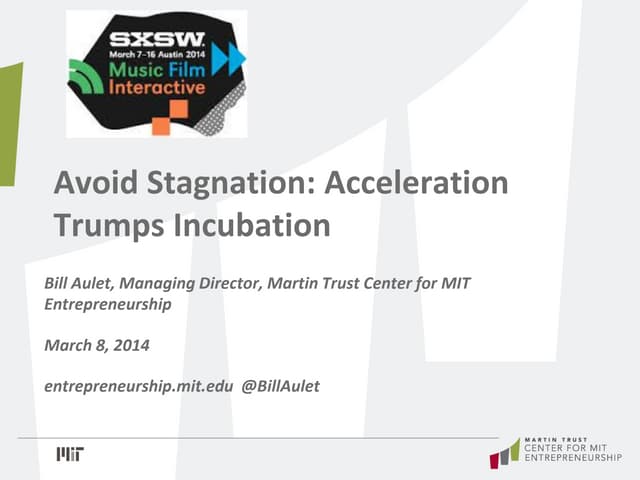 SXSW.
March 7–16 Austin 2014
Music Film
Interactive

Avoid Stagnation: Acceleration Trumps Incubation

Bill Aulet, Managing Director, Martin Trust Center for MIT Entrepreneurship

March 8, 2014

entrepreneurship.mit.edu @BillAulet

MIT

MARTIN TRUST
CENTER FOR MIT
ENTREPRENEURSHIP